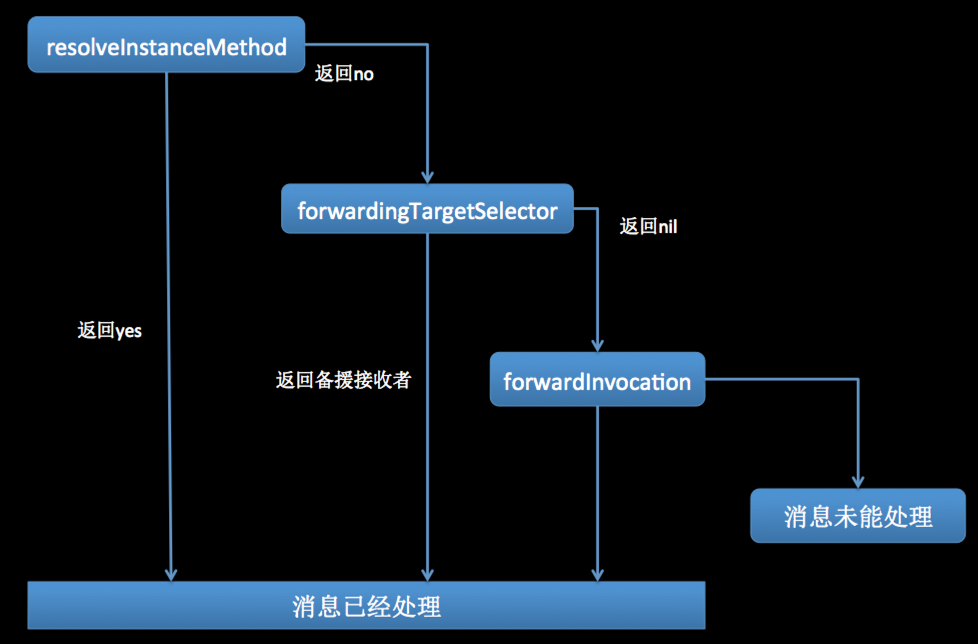 resolveInstanceMethod

返回no

forwardingTargetSelector

返回nil

返回yes

返回备援接收者

forwardInvocation

消息未能处理

消息已经处理